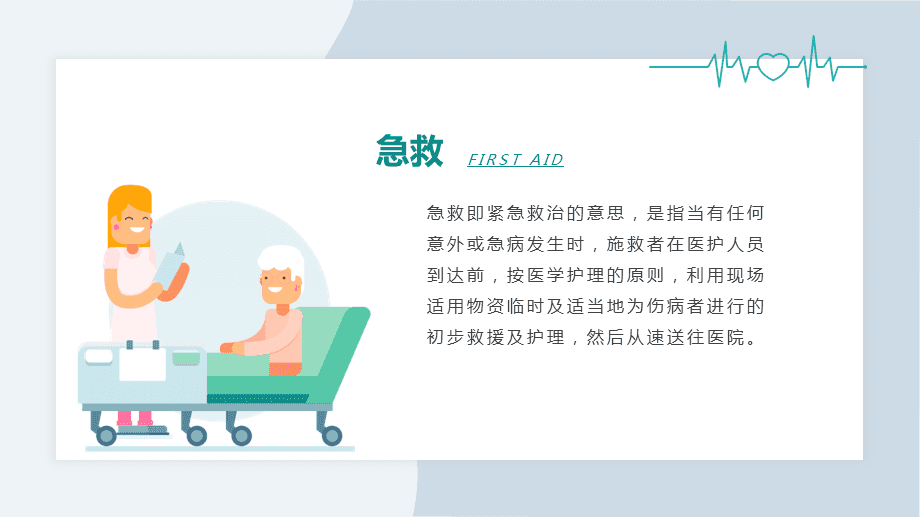 急救 FIRST AID

急救即紧急救治的意思，是指当有任何意外或急病发生时，施救者在医护人员到达前，按医学护理的原则，利用现场适用物资临时及适当地为伤病者进行的初步救援及护理，然后从速送往医院。